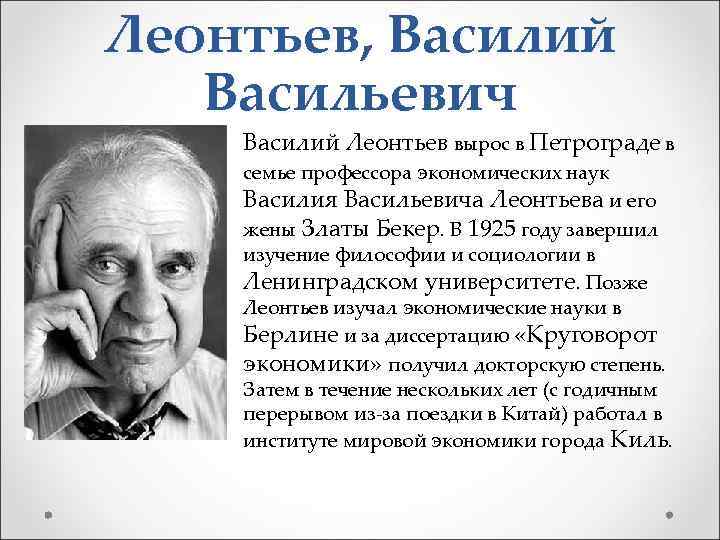 Леонтьев, Василий Васильевич

Василий Леонтьев вырос в Петрограде в семье профессора экономических наук Василия Васильевича Леонтьева и его жены Златы Бекер. В 1925 году завершил изучение философии и социологии в Ленинградском университете. Позже Леонтьев изучал экономические науки в Берлине и за диссертацию «Круговорот экономики» получил докторскую степень. Затем в течение нескольких лет (с годичным перерывом из-за поездки в Китай) работал в институте мировой экономики города Киль.